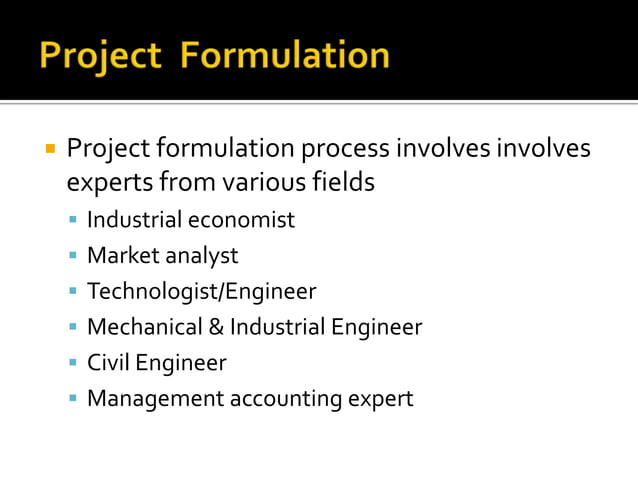 Project Formulation

- Project formulation process involves involves experts from various fields
  - Industrial economist
  - Market analyst
  - Technologist/Engineer
  - Mechanical & Industrial Engineer
  - Civil Engineer
  - Management accounting expert